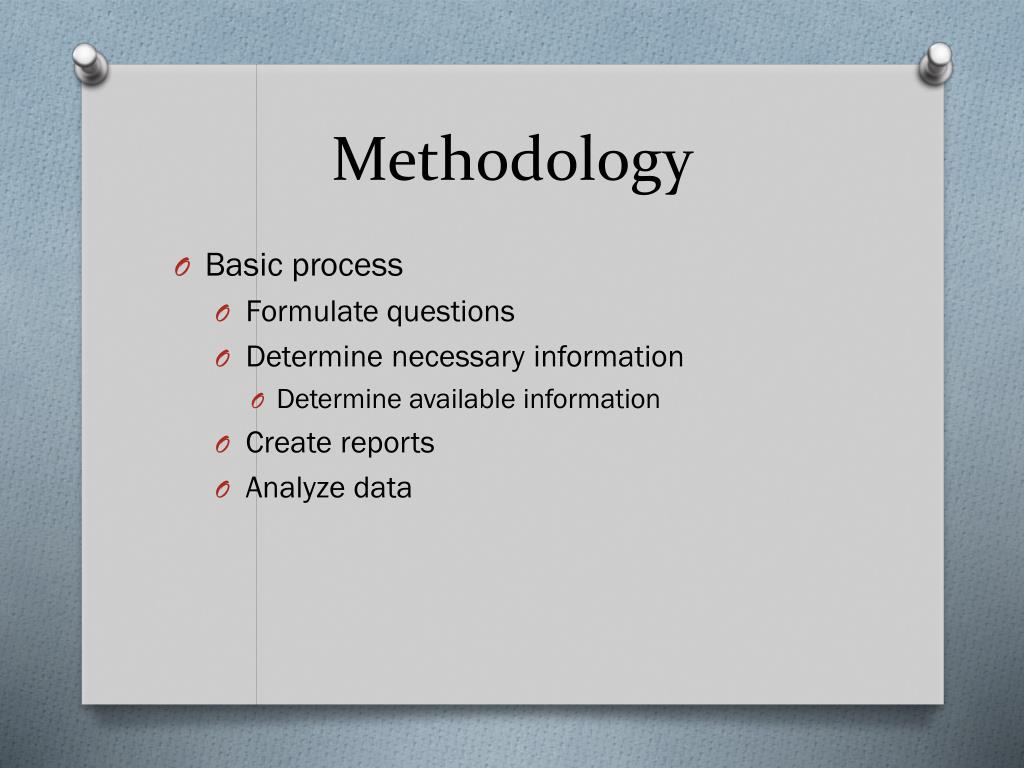 Methodology

O Basic process
O Formulate questions
O Determine necessary information
O Determine available information
O Create reports
O Analyze data